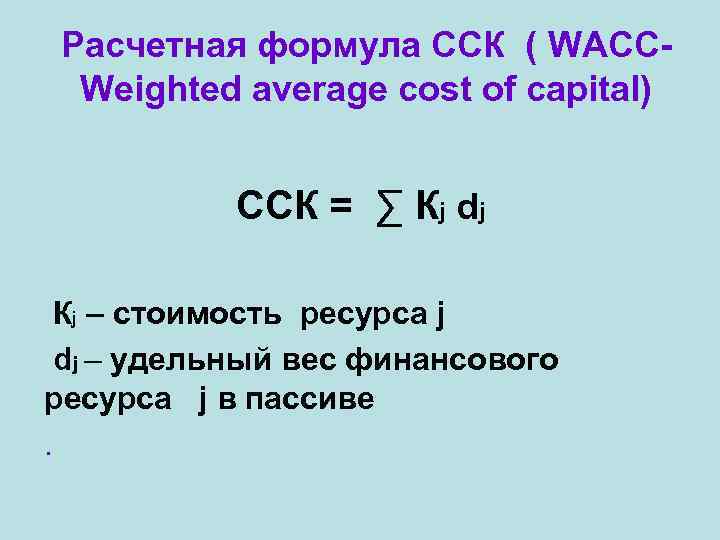 Расчетная формула ССК ( WACC-Weighted average cost of capital)

$ССК = \sum К_j d_j$

$К_j$ – стоимость ресурса j

$d_j$ – удельный вес финансового ресурса j в пассиве

.